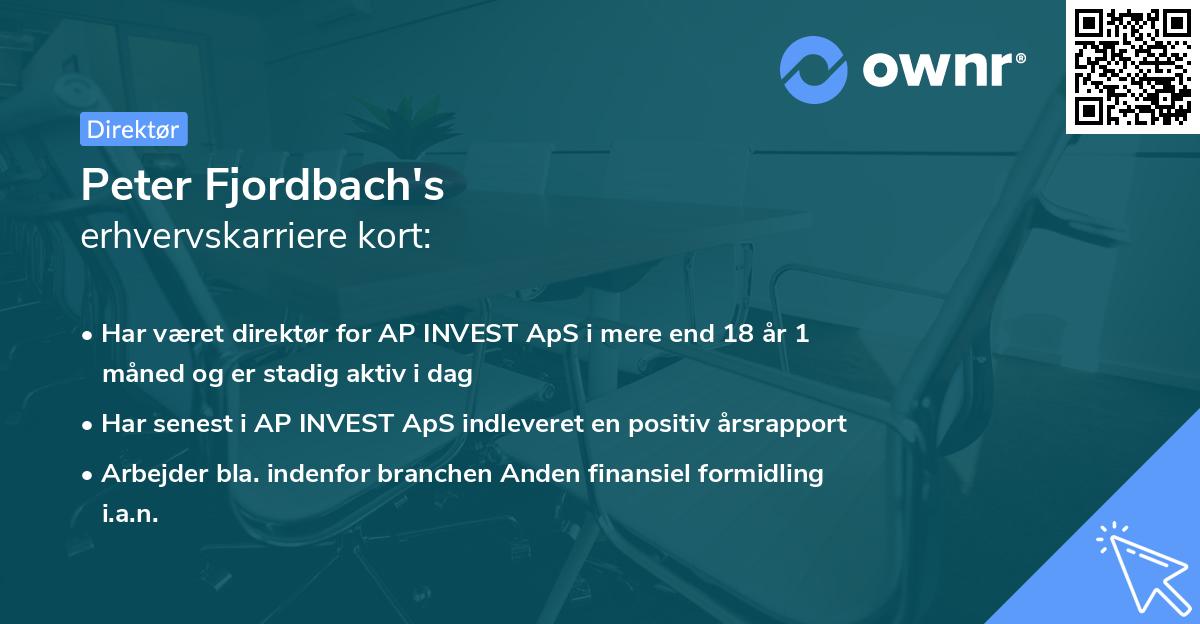 ownr®

Direktør

Peter Fjordbach's
erhvervskarriere kort:

• Har været direktør for AP INVEST ApS i mere end 18 år 1 måned og er stadig aktiv i dag

• Har senest i AP INVEST ApS indleveret en positiv årsrapport

• Arbejder bla. indenfor branchen Anden finansiel formidling i.a.n.